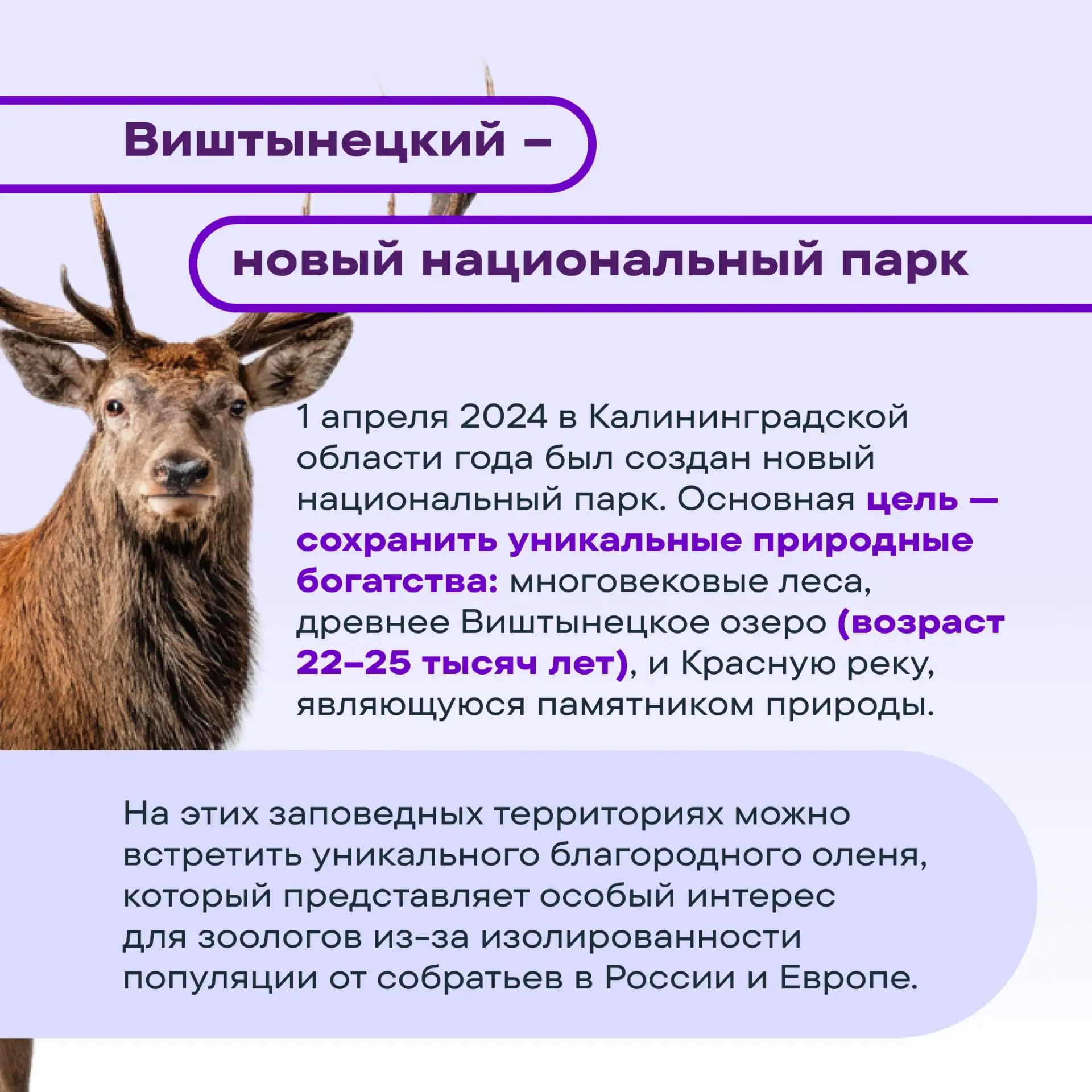 Виштынецкий –

новый национальный парк

1 апреля 2024 в Калининградской области года был создан новый национальный парк. Основная цель — сохранить уникальные природные богатства: многовековые леса, древнее Виштынецкое озеро (возраст 22–25 тысяч лет), и Красную реку, являющуюся памятником природы.

На этих заповедных территориях можно встретить уникального благородного оленя, который представляет особый интерес для зоологов из-за изолированности популяции от собратьев в России и Европе.